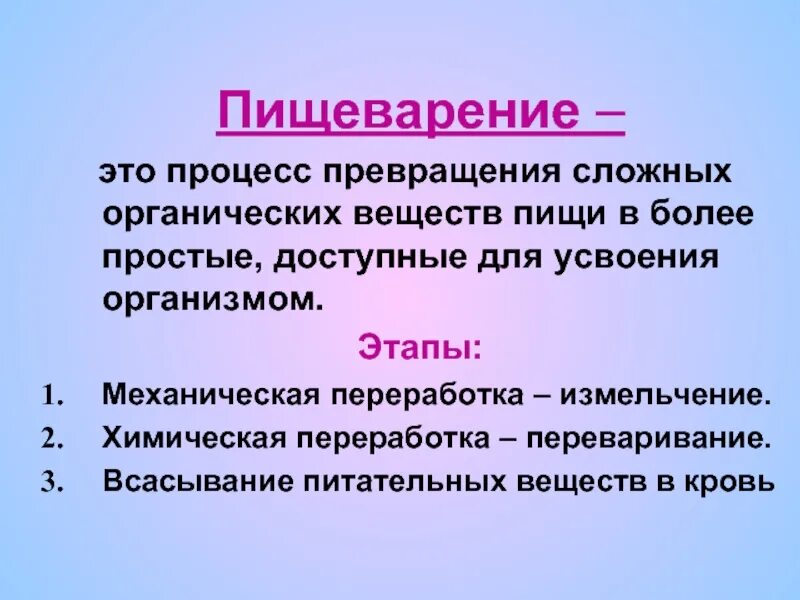 Пищеварение –

это процесс превращения сложных органических веществ пищи в более простые, доступные для усвоения организмом.

Этапы:

1. Механическая переработка – измельчение.
2. Химическая переработка – переваривание.
3. Всасывание питательных веществ в кровь